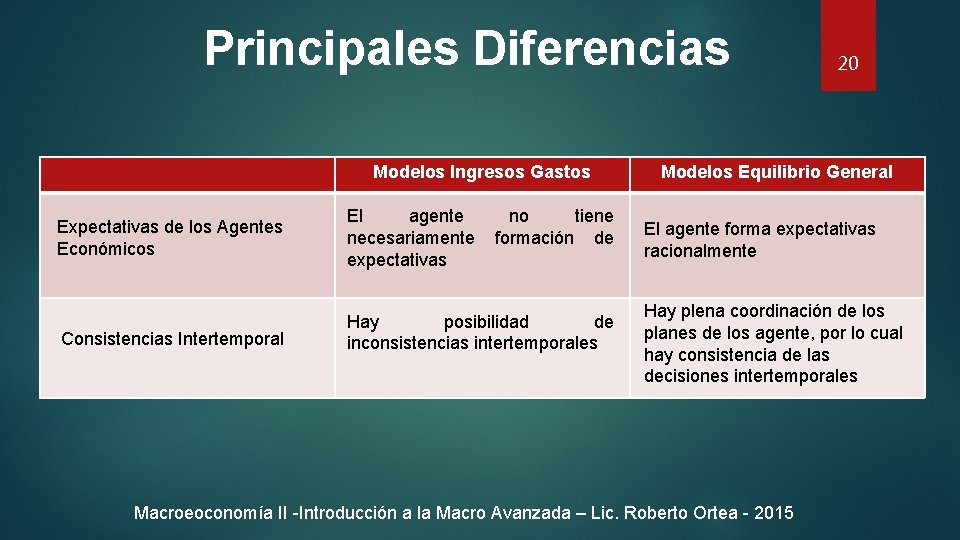 Principales Diferencias

20

| | Modelos Ingresos Gastos | Modelos Equilibrio General |
|---|---|---|
| Expectativas de los Agentes Económicos | El agente no tiene necesariamente formación de expectativas | El agente forma expectativas racionalmente |
| Consistencias Intertemporal | Hay posibilidad de inconsistencias intertemporales | Hay plena coordinación de los planes de los agente, por lo cual hay consistencia de las decisiones intertemporales |

Macroeoconomía II -Introducción a la Macro Avanzada – Lic. Roberto Ortea - 2015